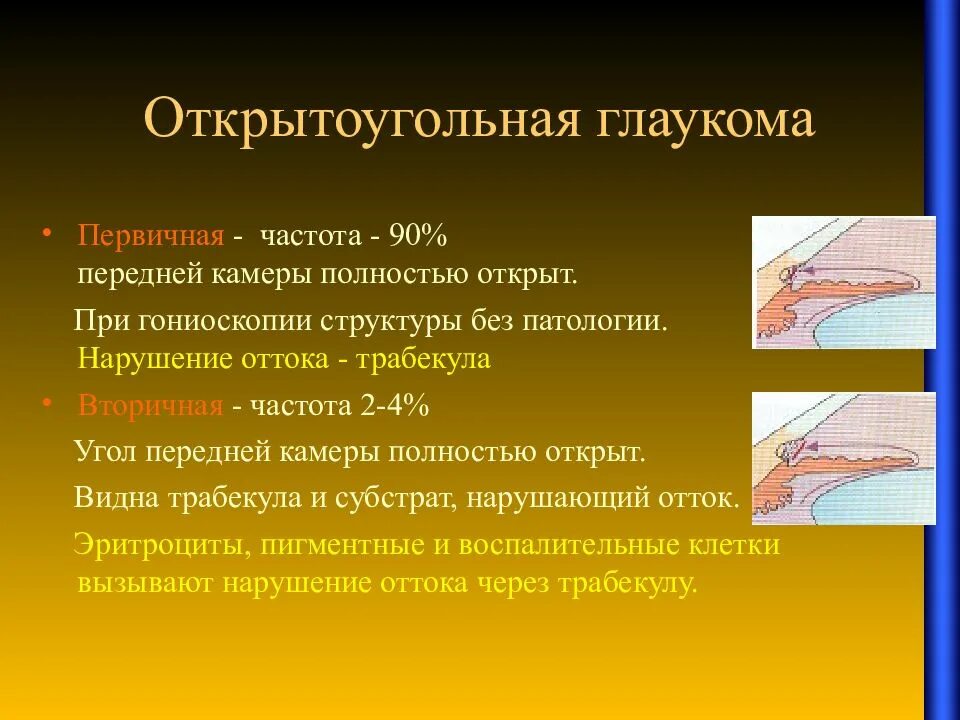 Открытоугольная глаукома

• Первичная - частота - 90% передней камеры полностью открыт.

При гониоскопии структуры без патологии. Нарушение оттока - трабекула

• Вторичная - частота 2-4%

Угол передней камеры полностью открыт.

Видна трабекула и субстрат, нарушающий отток.

Эритроциты, пигментные и воспалительные клетки вызывают нарушение оттока через трабекулу.